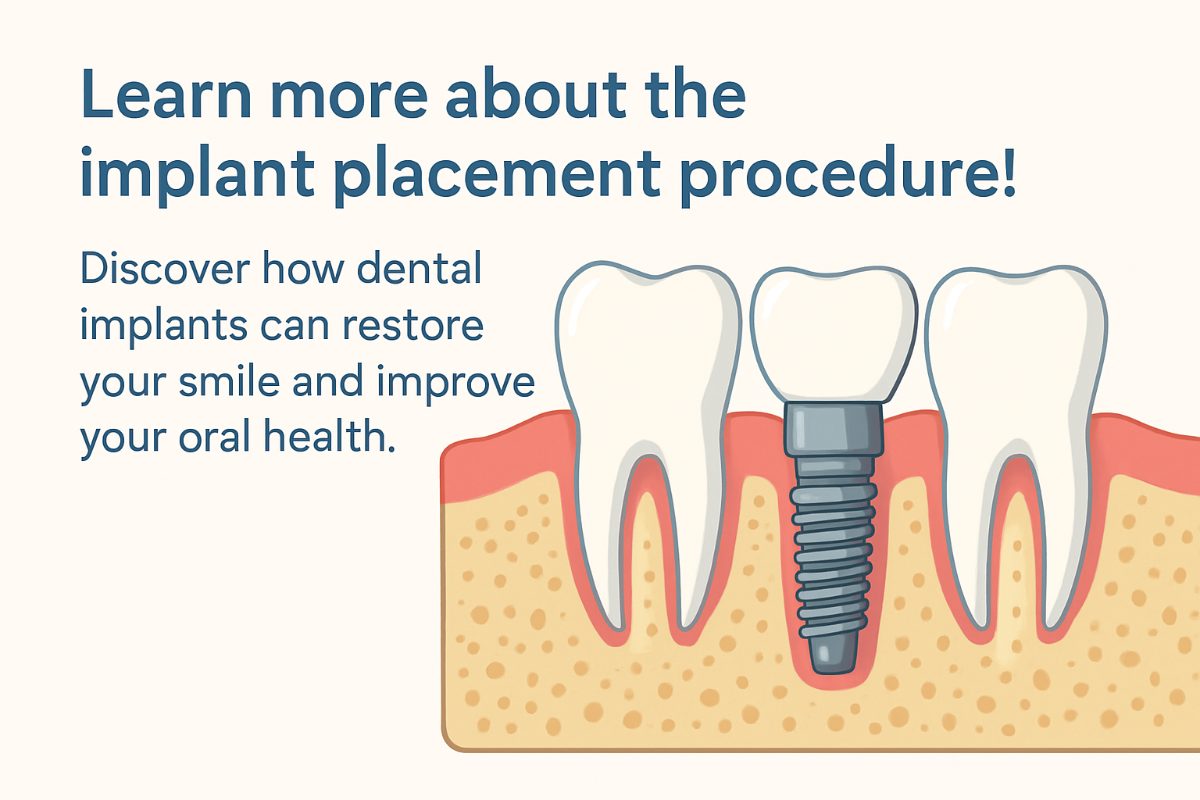 Learn more about the implant placement procedure!

Discover how dental implants can restore your smile and improve your oral health.